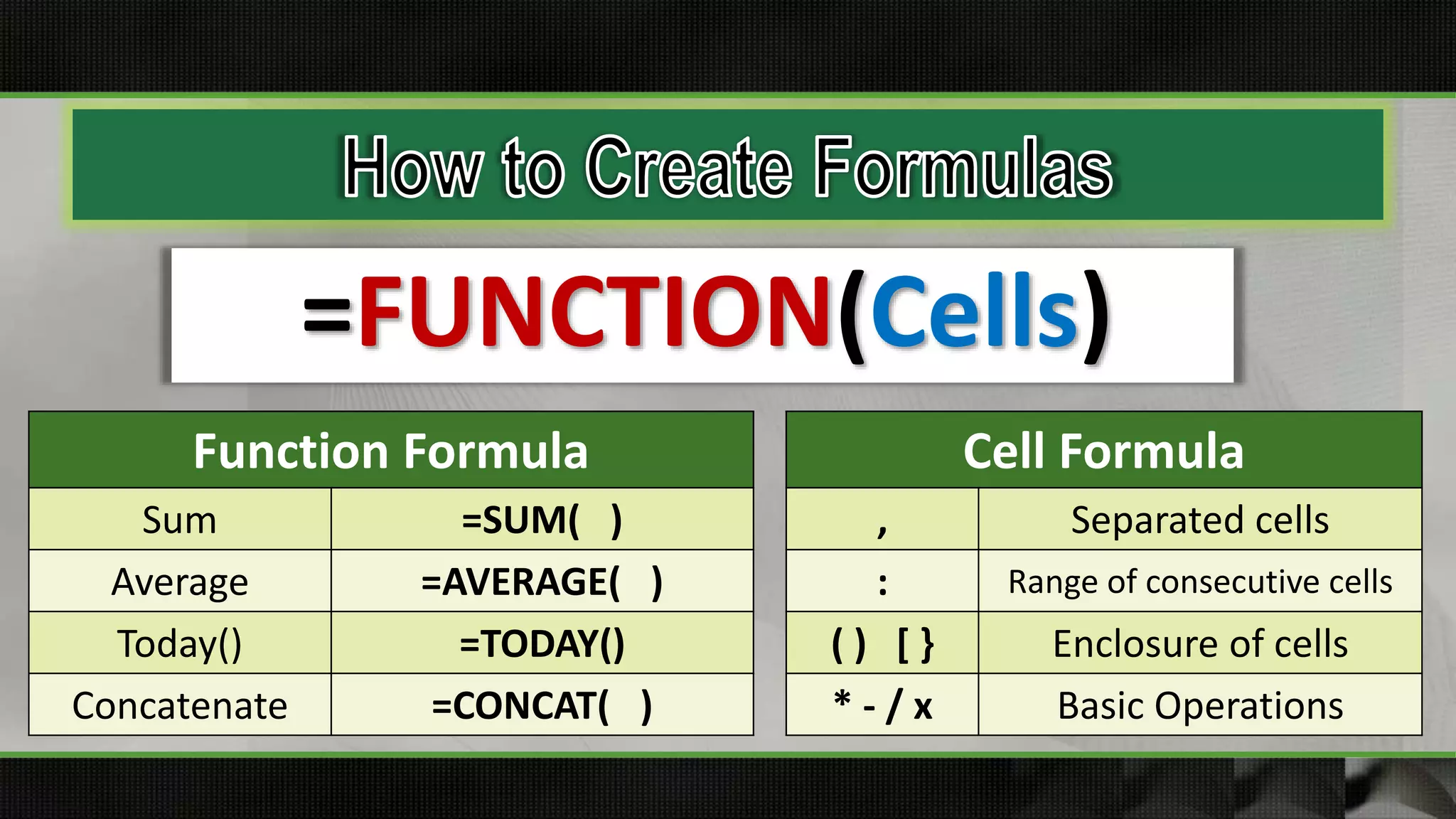 How to Create Formulas

=FUNCTION(Cells)

| Function Formula | |
|---|---|
| Sum | =SUM( ) |
| Average | =AVERAGE( ) |
| Today() | =TODAY() |
| Concatenate | =CONCAT( ) |

| Cell Formula | |
|---|---|
| , | Separated cells |
| : | Range of consecutive cells |
| ( ) [ } | Enclosure of cells |
| * - / x | Basic Operations |